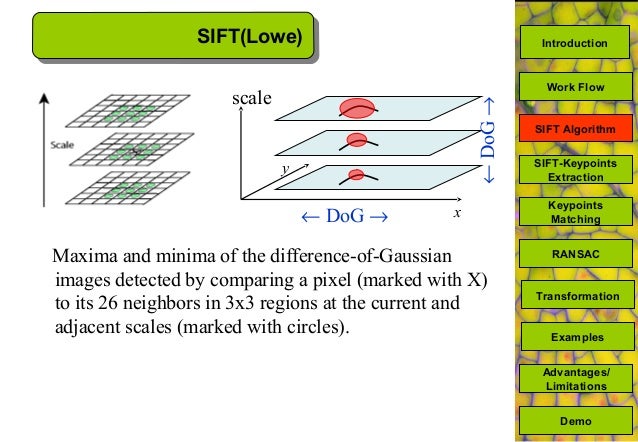 SIFT(Lowe)

Scale

scale

y

x

← DoG →

← DoG →

Maxima and minima of the difference-of-Gaussian images detected by comparing a pixel (marked with X) to its 26 neighbors in 3x3 regions at the current and adjacent scales (marked with circles).

Introduction

Work Flow

SIFT Algorithm

SIFT-Keypoints Extraction

Keypoints Matching

RANSAC

Transformation

Examples

Advantages/ Limitations

Demo